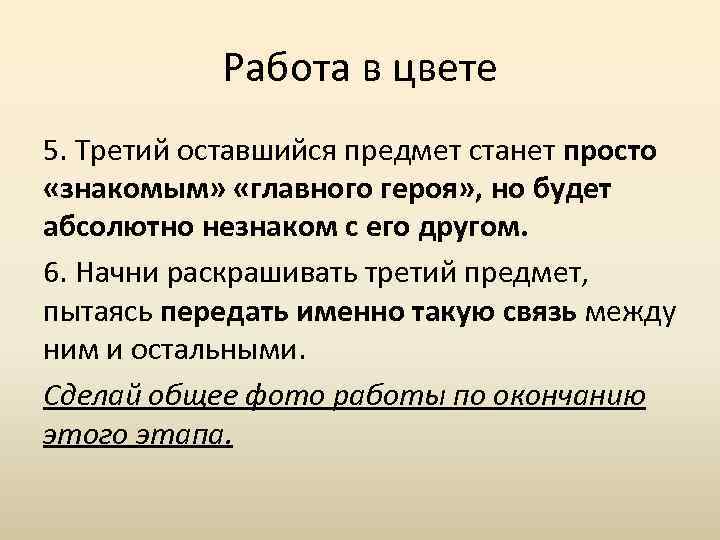 Работа в цвете

5. Третий оставшийся предмет станет просто «знакомым» «главного героя», но будет абсолютно незнаком с его другом.

6. Начни раскрашивать третий предмет, пытаясь передать именно такую связь между ним и остальными.

Сделай общее фото работы по окончанию этого этапа.